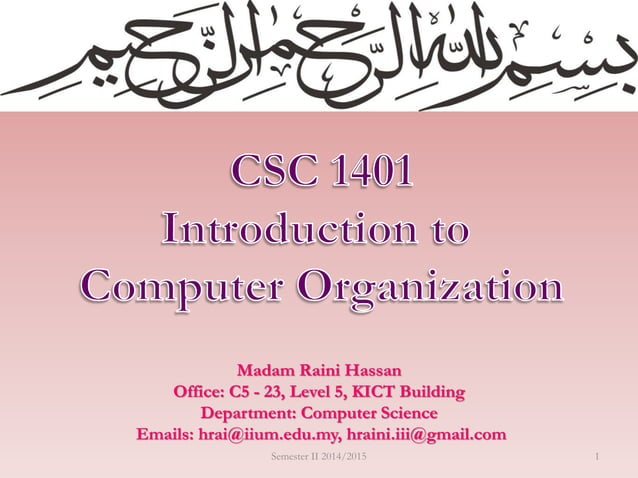 بسم الله الرحمن الرحيم

CSC 1401
Introduction to Computer Organization

Madam Raini Hassan
Office: C5 - 23, Level 5, KICT Building
Department: Computer Science
Emails: hrai@iium.edu.my, hraini.iii@gmail.com

Semester II 2014/2015

1